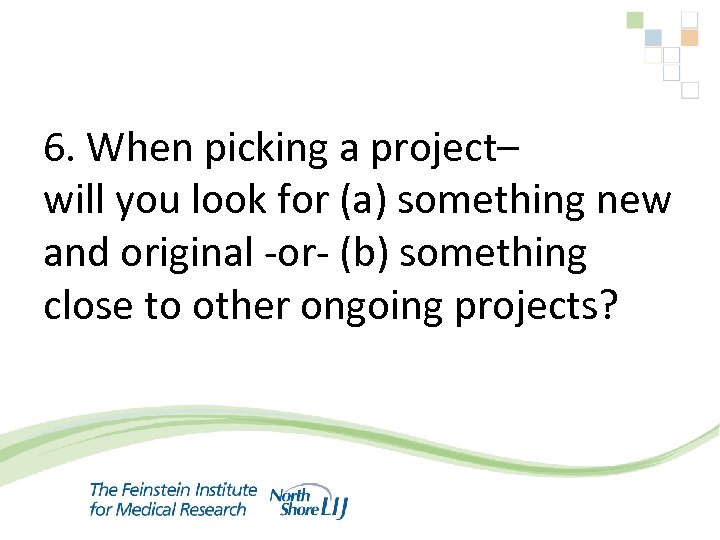 6. When picking a project– will you look for (a) something new and original -or- (b) something close to other ongoing projects?

The Feinstein Institute for Medical Research

North Shore LIJ